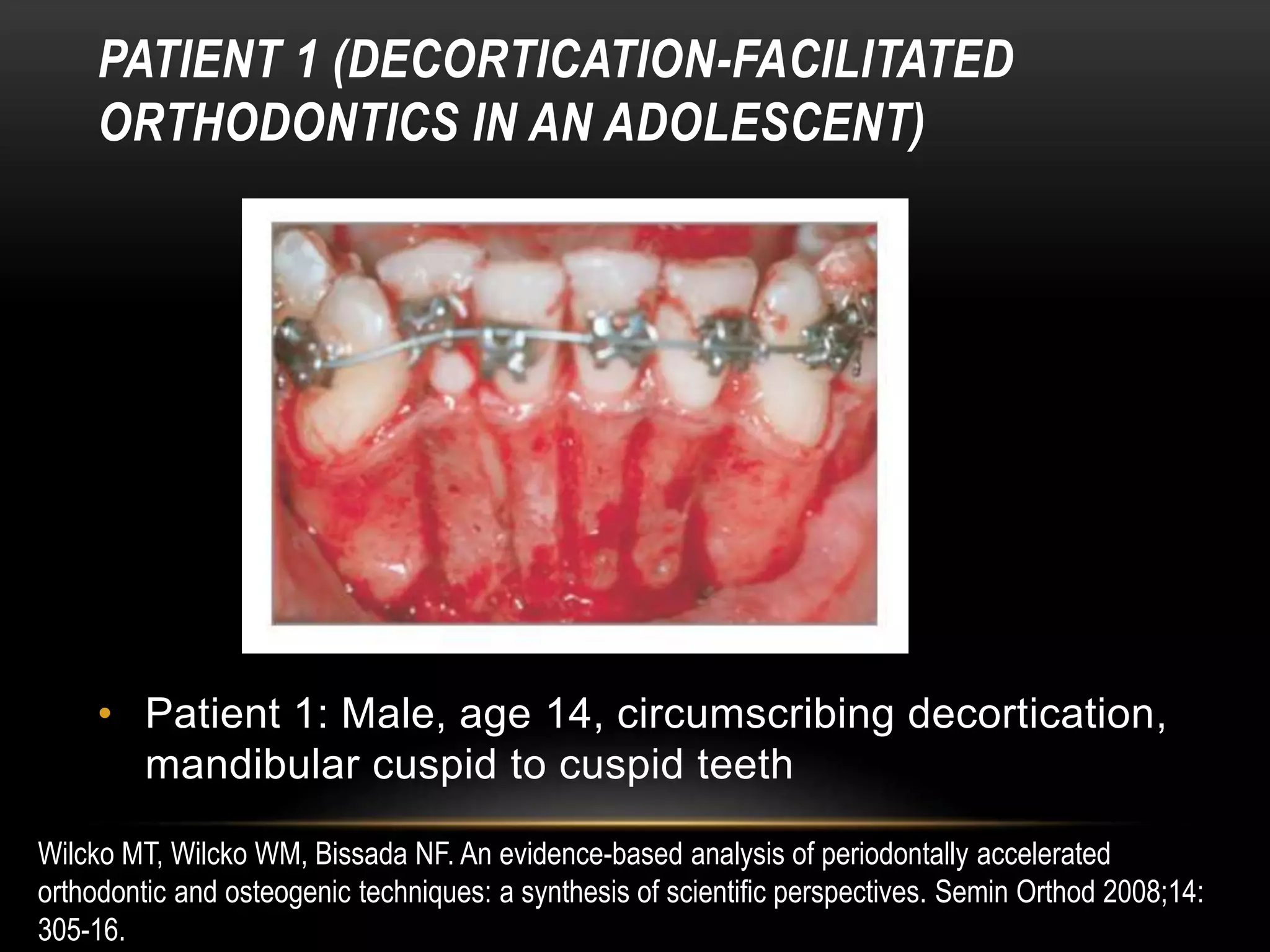 PATIENT 1 (DECORTICATION-FACILITATED ORTHODONTICS IN AN ADOLESCENT)

• Patient 1: Male, age 14, circumscribing decortication, mandibular cuspid to cuspid teeth

Wilcko MT, Wilcko WM, Bissada NF. An evidence-based analysis of periodontally accelerated orthodontic and osteogenic techniques: a synthesis of scientific perspectives. Semin Orthod 2008;14: 305-16.